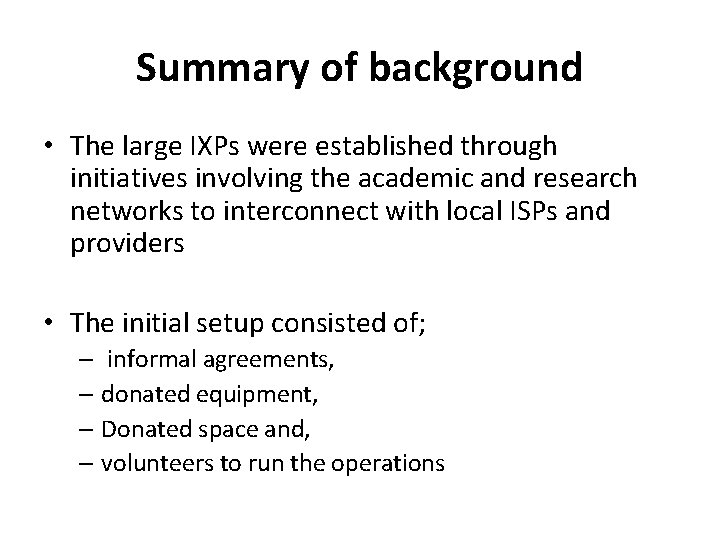 Summary of background

• The large IXPs were established through initiatives involving the academic and research networks to interconnect with local ISPs and providers

• The initial setup consisted of;
– informal agreements,
– donated equipment,
– Donated space and,
– volunteers to run the operations